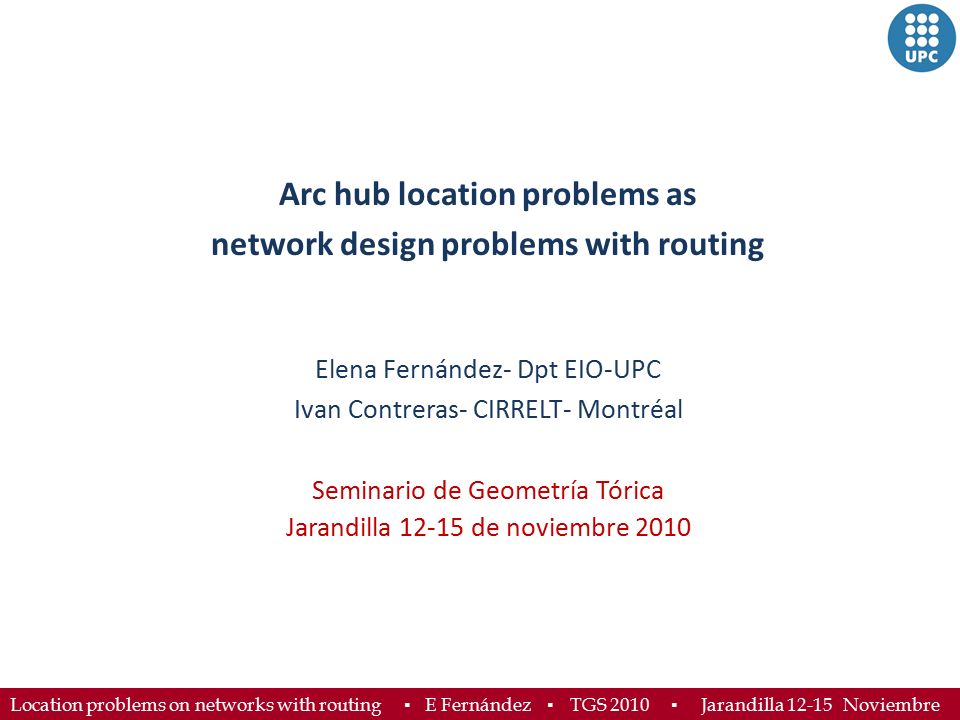 UPC

Arc hub location problems as network design problems with routing

Elena Fernández- Dpt EIO-UPC
Ivan Contreras- CIRRELT- Montréal

Seminario de Geometría Tórica
Jarandilla 12-15 de noviembre 2010

Location problems on networks with routing ▪ E Fernández ▪ TGS 2010 ▪ Jarandilla 12-15 Noviembre